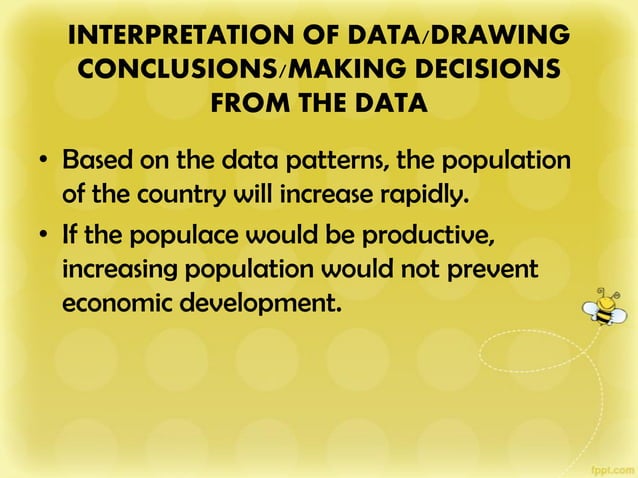 INTERPRETATION OF DATA/DRAWING CONCLUSIONS/MAKING DECISIONS FROM THE DATA

• Based on the data patterns, the population of the country will increase rapidly.

• If the populace would be productive, increasing population would not prevent economic development.

fppt.com